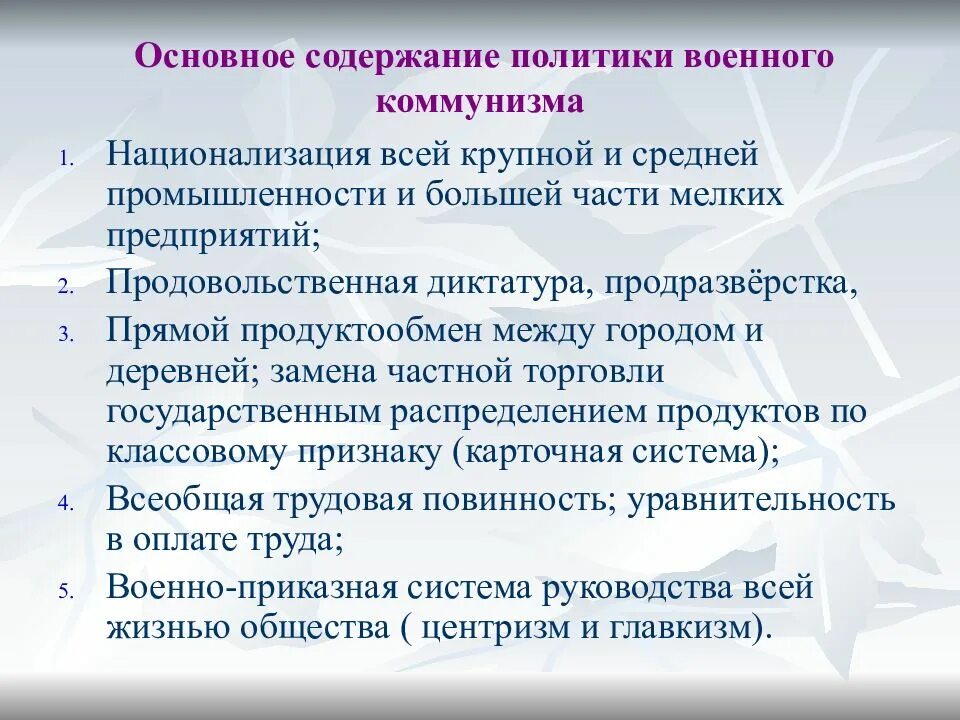 Основное содержание политики военного коммунизма

1. Национализация всей крупной и средней промышленности и большей части мелких предприятий;
2. Продовольственная диктатура, продразвёрстка,
3. Прямой продуктообмен между городом и деревней; замена частной торговли государственным распределением продуктов по классовому признаку (карточная система);
4. Всеобщая трудовая повинность; уравнительность в оплате труда;
5. Военно-приказная система руководства всей жизнью общества ( центризм и главкизм).